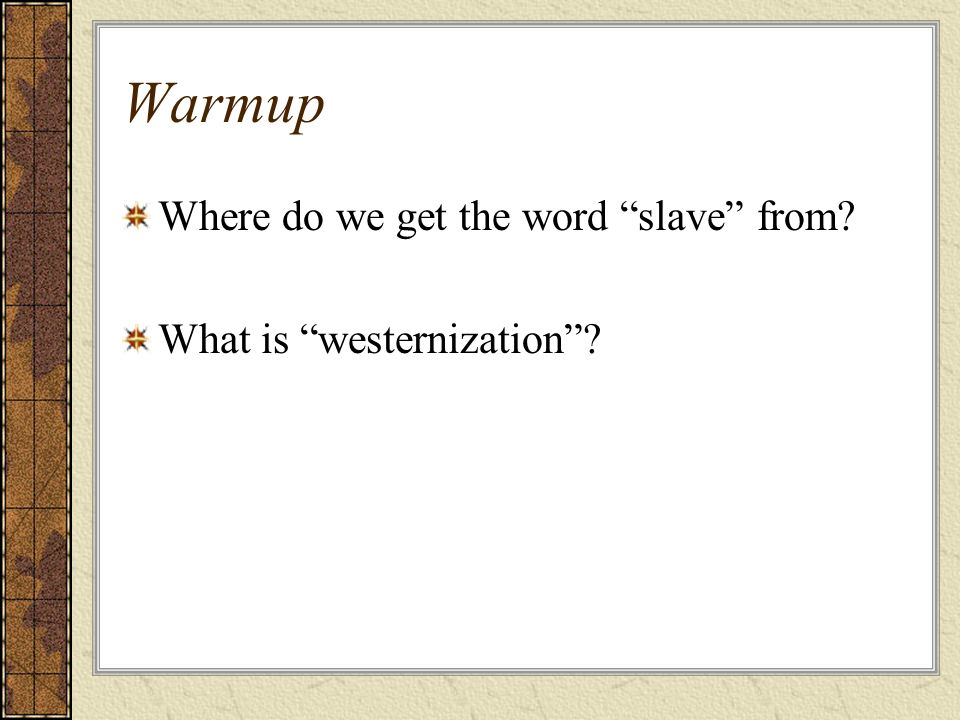 Warmup

Where do we get the word “slave” from?

What is “westernization”?